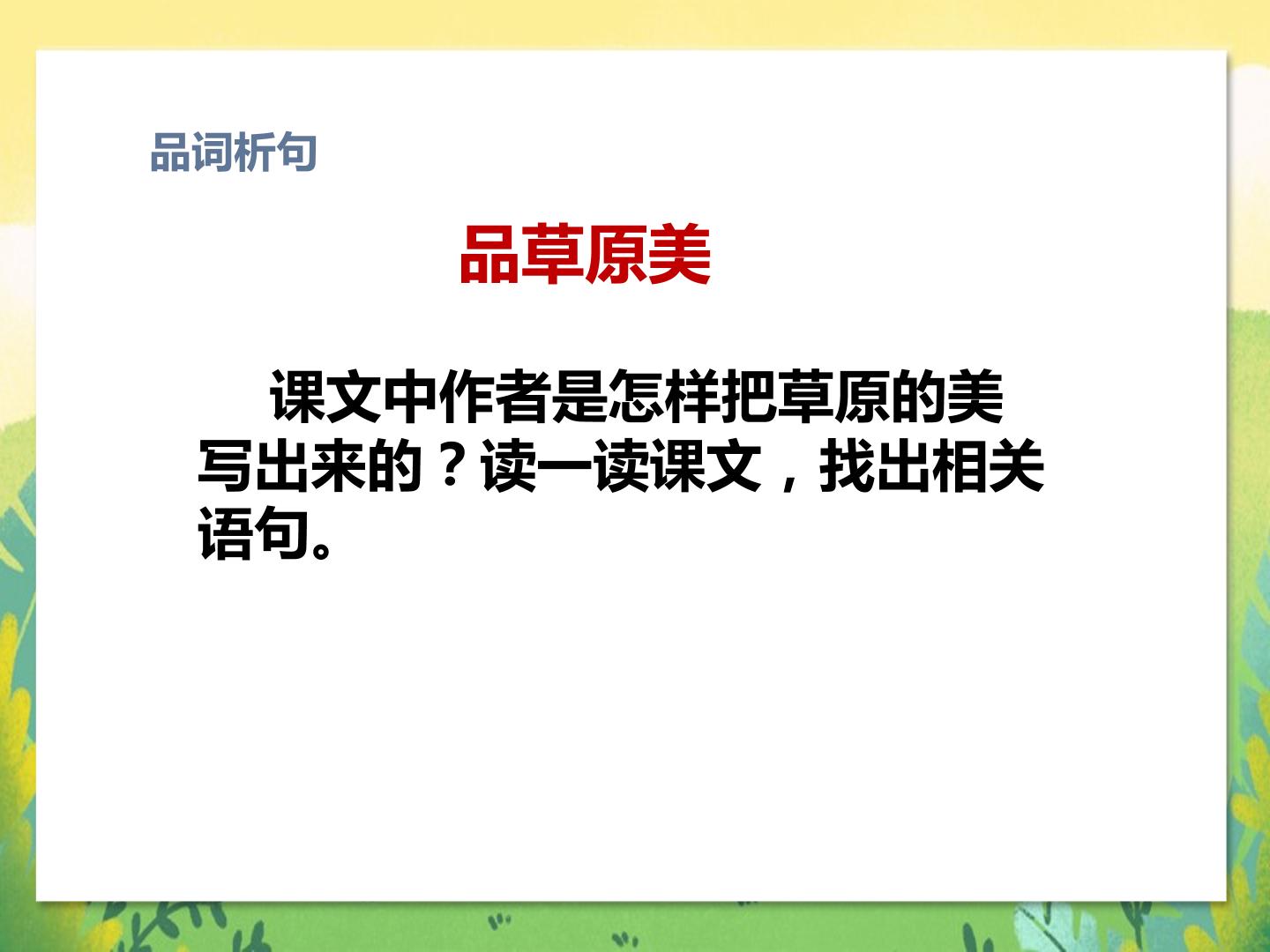 品词析句

品草原美

课文中作者是怎样把草原的美写出来的？读一读课文，找出相关语句。